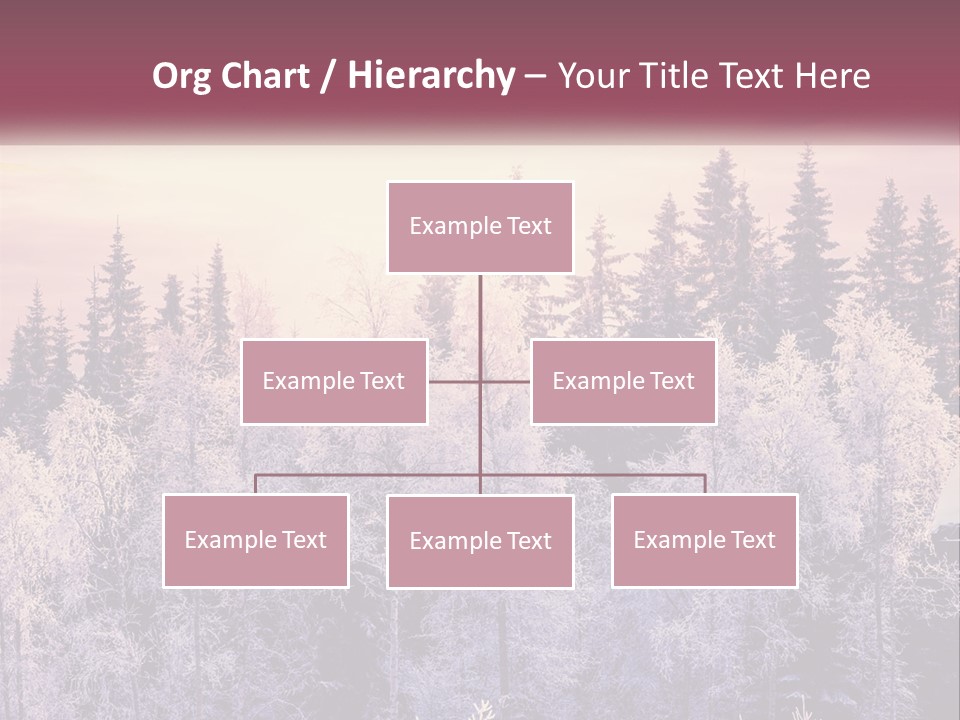 Org Chart / Hierarchy – Your Title Text Here

Example Text

Example Text

Example Text

Example Text

Example Text

Example Text